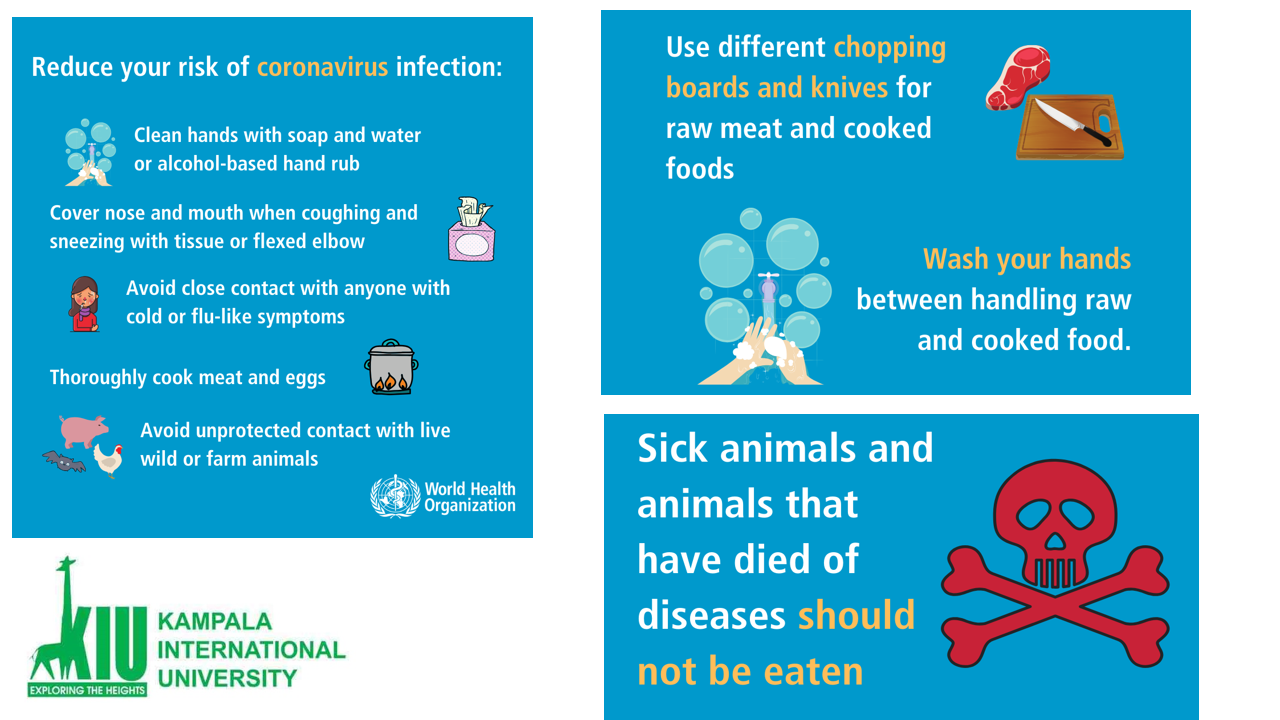 Reduce your risk of coronavirus infection:

Clean hands with soap and water or alcohol-based hand rub

Cover nose and mouth when coughing and sneezing with tissue or flexed elbow

Avoid close contact with anyone with cold or flu-like symptoms

Thoroughly cook meat and eggs

Avoid unprotected contact with live wild or farm animals

World Health Organization

KIU
EXPLORING THE HEIGHTS
KAMPALA INTERNATIONAL UNIVERSITY

Use different chopping boards and knives for raw meat and cooked foods

Wash your hands between handling raw and cooked food.

Sick animals and animals that have died of diseases should not be eaten